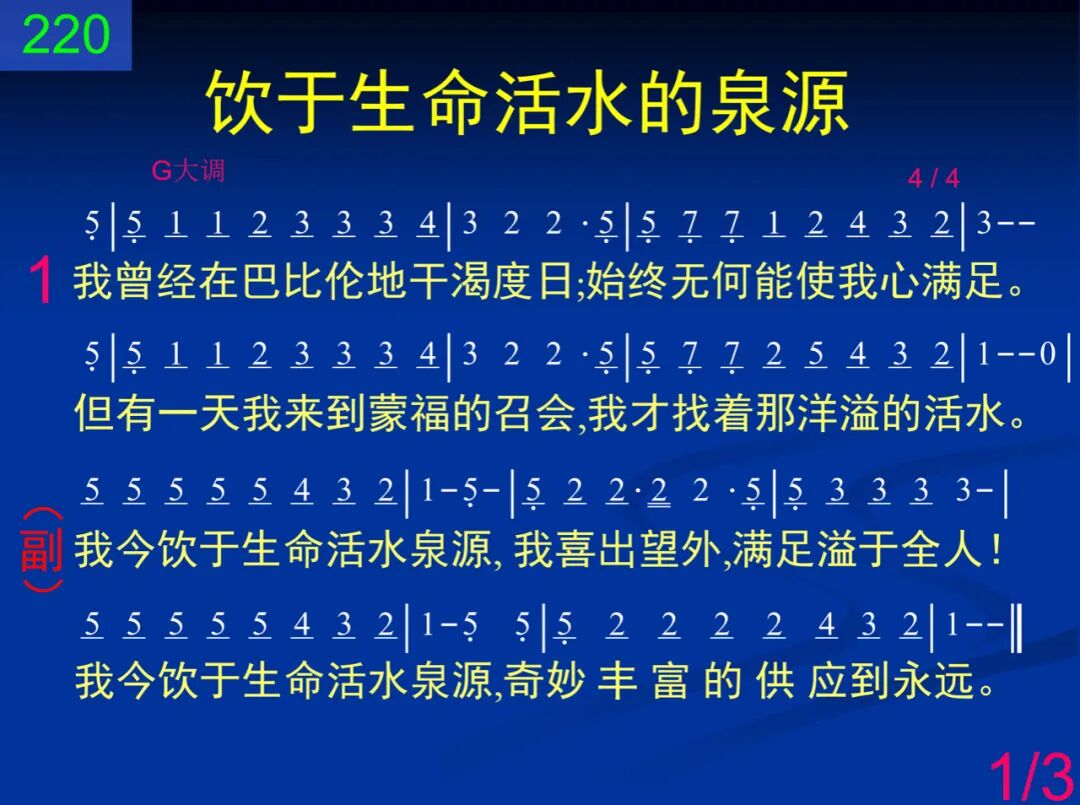 220

饮于生命活水的泉源

G大调

4 / 4

5 | 5 1 1 2 3 3 3 4 | 3 2 2 · 5 | 5 7 7 1 2 4 3 2 | 3 - -

1 我曾经在巴比伦地干渴度日;始终无何能使我心满足。

5 | 5 1 1 2 3 3 3 4 | 3 2 2 · 5 | 5 7 7 2 5 4 3 2 | 1 - - 0 |

但有一天我来到蒙福的召会,我才找着那洋溢的活水。

5 5 5 5 5 4 3 2 | 1 - 5 - | 5 2 2 · 2 2 · 5 | 5 3 3 3 3 - |

(副) 我今饮于生命活水泉源, 我喜出望外,满足溢于全人!

5 5 5 5 5 4 3 2 | 1 - 5 5 | 5 2 2 2 2 4 3 2 | 1 - - ‖

我今饮于生命活水泉源,奇妙 丰 富 的 供 应到永远。

1/3